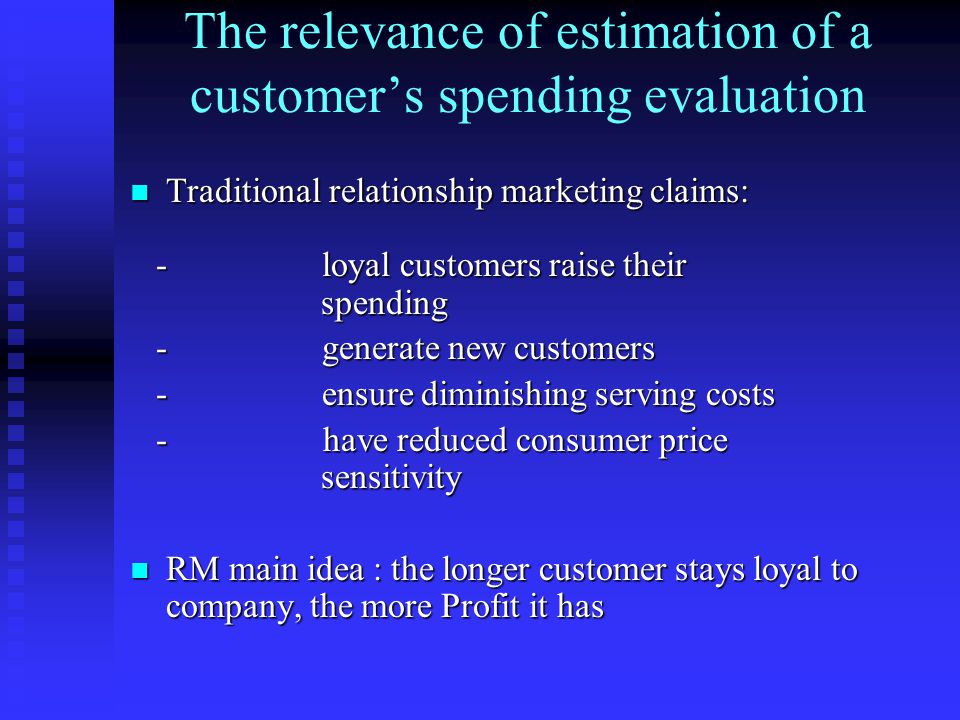 The relevance of estimation of a customer’s spending evaluation

Traditional relationship marketing claims:

- loyal customers raise their spending
- generate new customers
- ensure diminishing serving costs
- have reduced consumer price sensitivity

RM main idea : the longer customer stays loyal to company, the more Profit it has